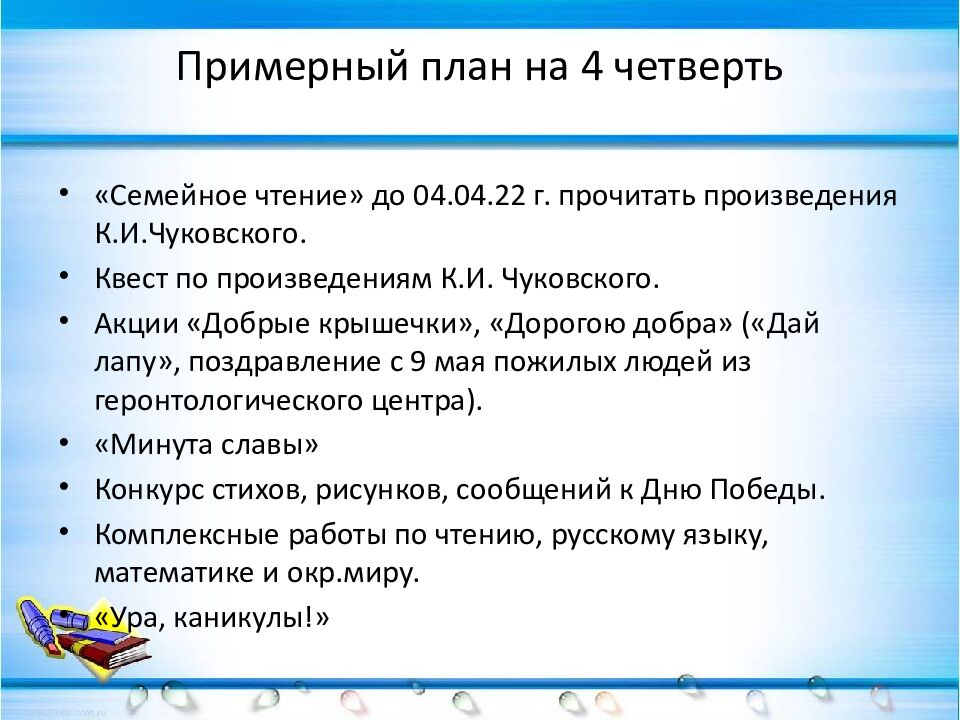 Примерный план на 4 четверть

• «Семейное чтение» до 04.04.22 г. прочитать произведения К.И.Чуковского.
• Квест по произведениям К.И. Чуковского.
• Акции «Добрые крышечки», «Дорогою добра» («Дай лапу», поздравление с 9 мая пожилых людей из геронтологического центра).
• «Минута славы»
• Конкурс стихов, рисунков, сообщений к Дню Победы.
• Комплексные работы по чтению, русскому языку, математике и окр.миру.
• «Ура, каникулы!»